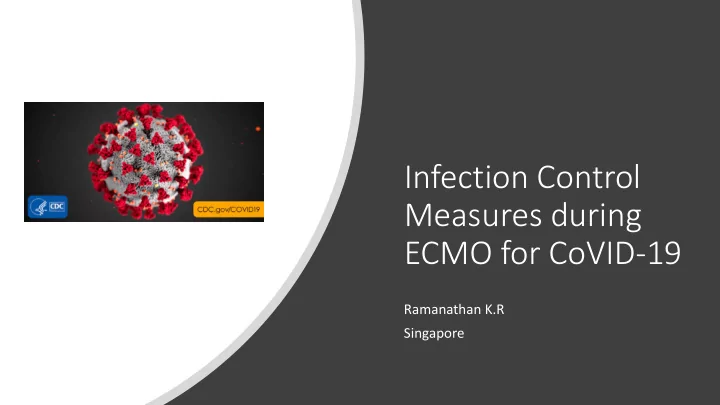 CDC

CDC.gov/COVID19

Infection Control Measures during ECMO for CoVID-19

Ramanathan K.R

Singapore